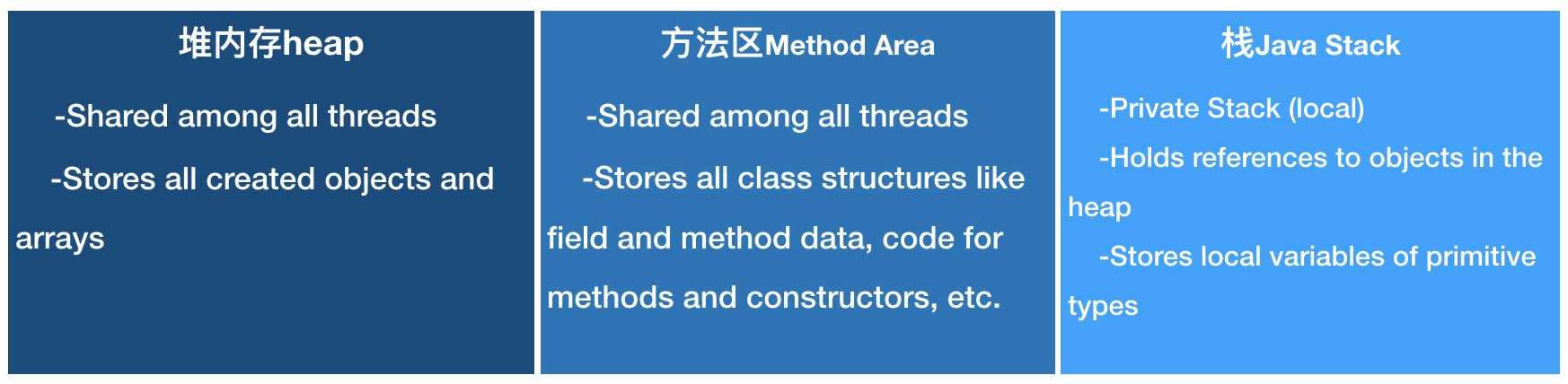 堆内存heap

-Shared among all threads

-Stores all created objects and arrays

方法区Method Area

-Shared among all threads

-Stores all class structures like field and method data, code for methods and constructors, etc.

栈Java Stack

-Private Stack (local)

-Holds references to objects in the heap

-Stores local variables of primitive types